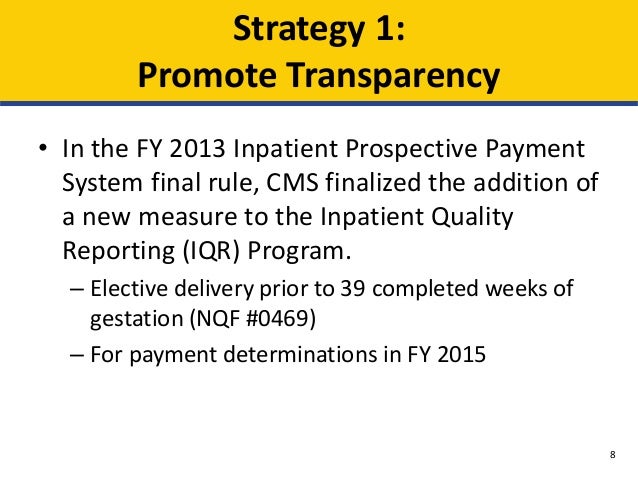 Strategy 1:
Promote Transparency

• In the FY 2013 Inpatient Prospective Payment System final rule, CMS finalized the addition of a new measure to the Inpatient Quality Reporting (IQR) Program.

– Elective delivery prior to 39 completed weeks of gestation (NQF #0469)

– For payment determinations in FY 2015

8